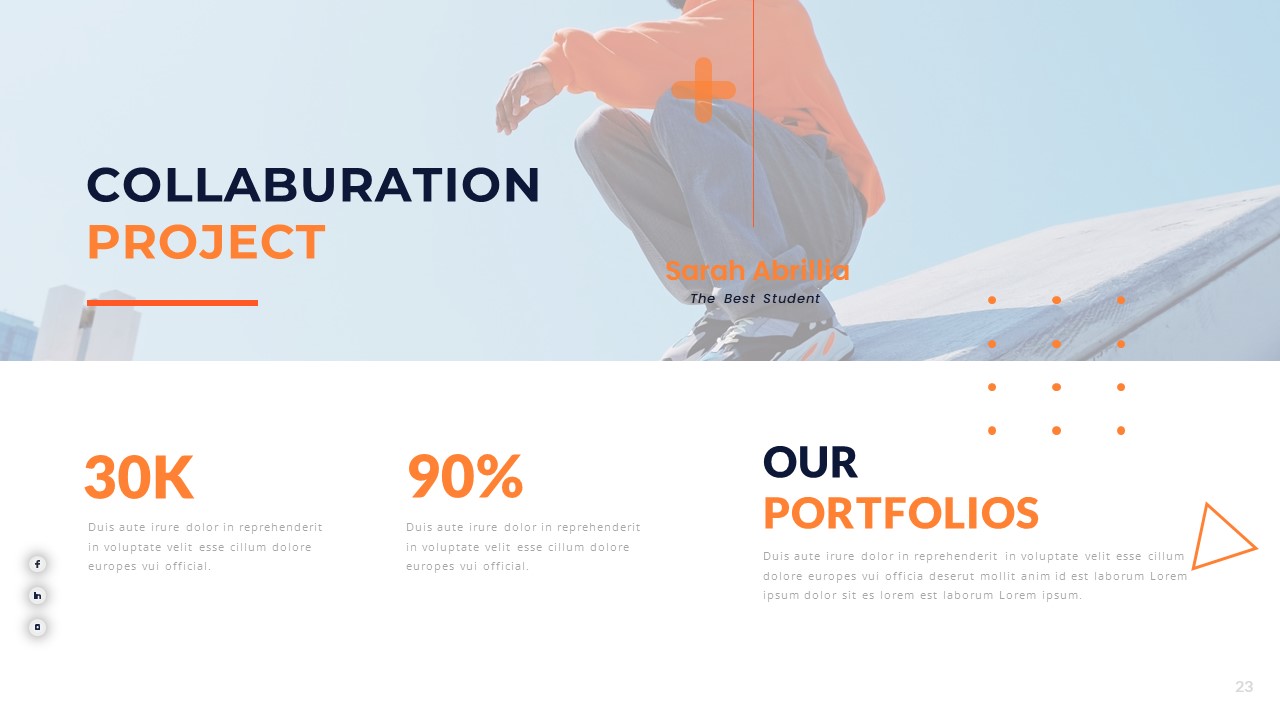 COLLABURATION
PROJECT

Sarah Abrillia
The Best Student

30K
Duis aute irure dolor in reprehenderit in voluptate velit esse cillum dolore europes vui official.

90%
Duis aute irure dolor in reprehenderit in voluptate velit esse cillum dolore europes vui official.

OUR
PORTFOLIOS
Duis aute irure dolor in reprehenderit in voluptate velit esse cillum dolore europes vui officia deserut mollit anim id est laborum Lorem ipsum dolor sit es lorem est laborum Lorem ipsum.

23